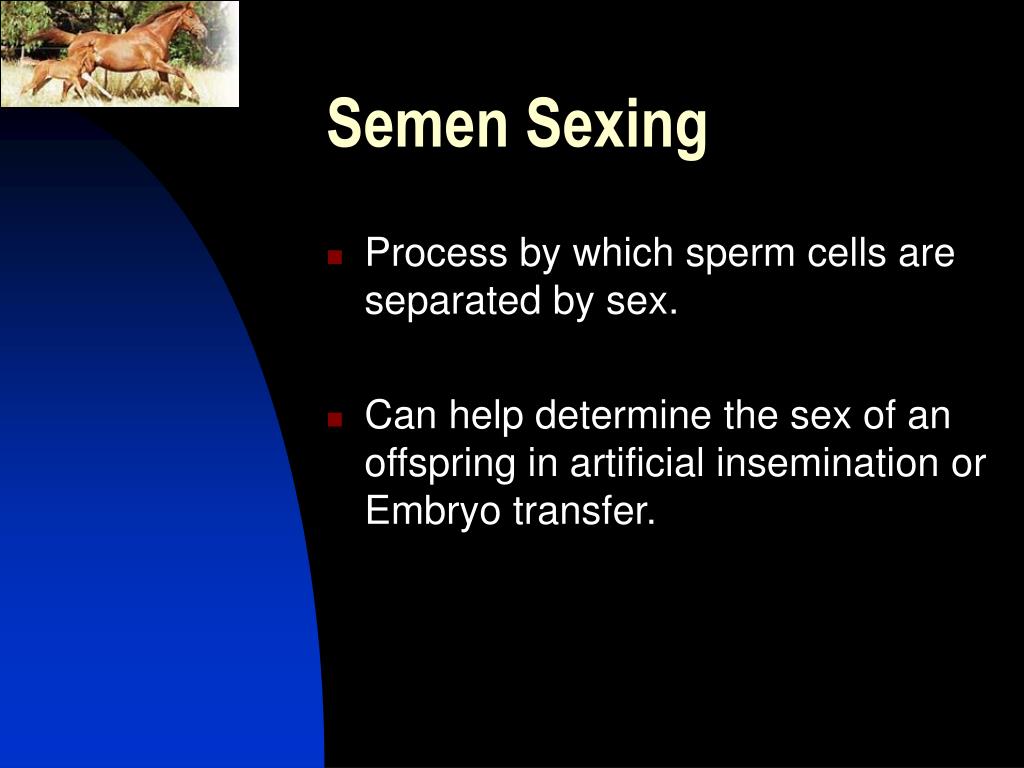 Semen Sexing

Process by which sperm cells are separated by sex.

Can help determine the sex of an offspring in artificial insemination or Embryo transfer.